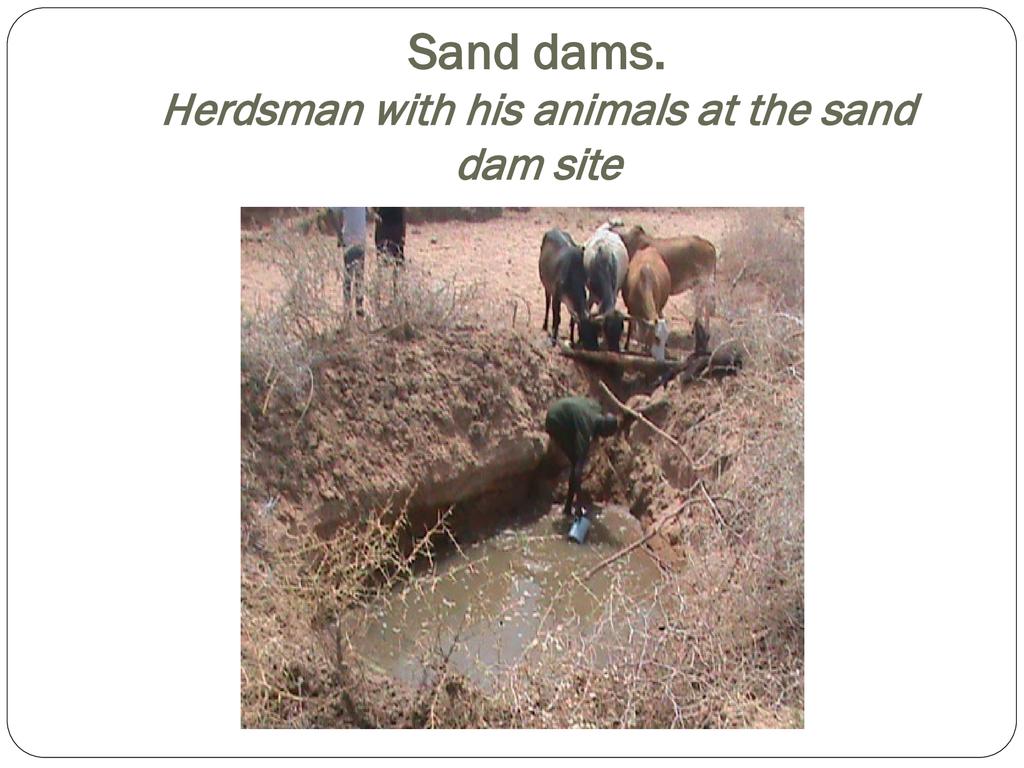 Sand dams.
Herdsman with his animals at the sand dam site